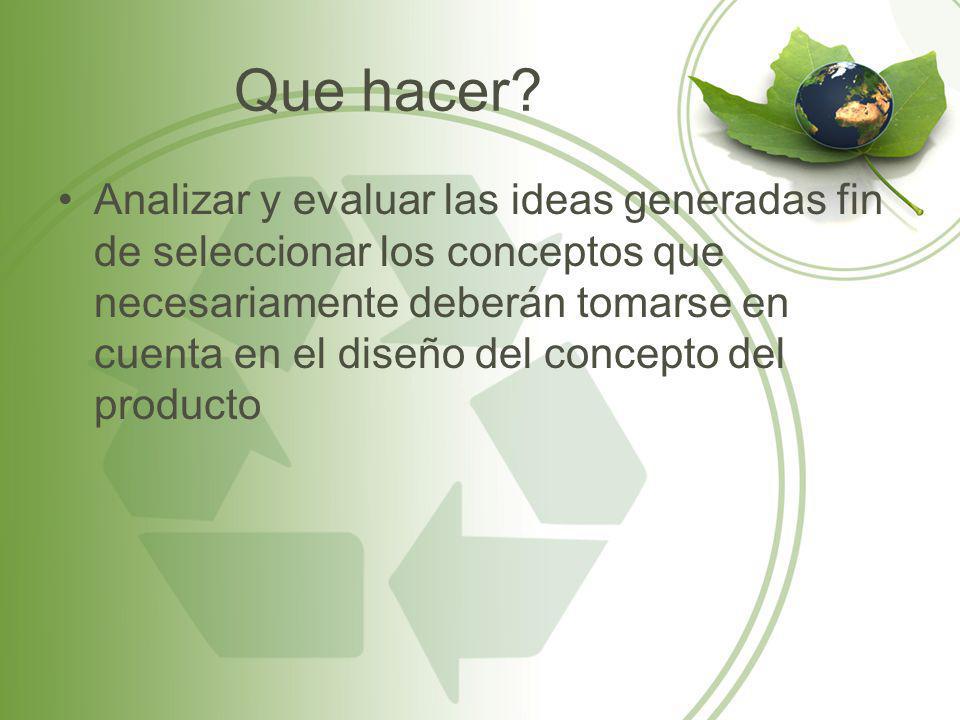 Que hacer?

• Analizar y evaluar las ideas generadas fin de seleccionar los conceptos que necesariamente deberán tomarse en cuenta en el diseño del concepto del producto